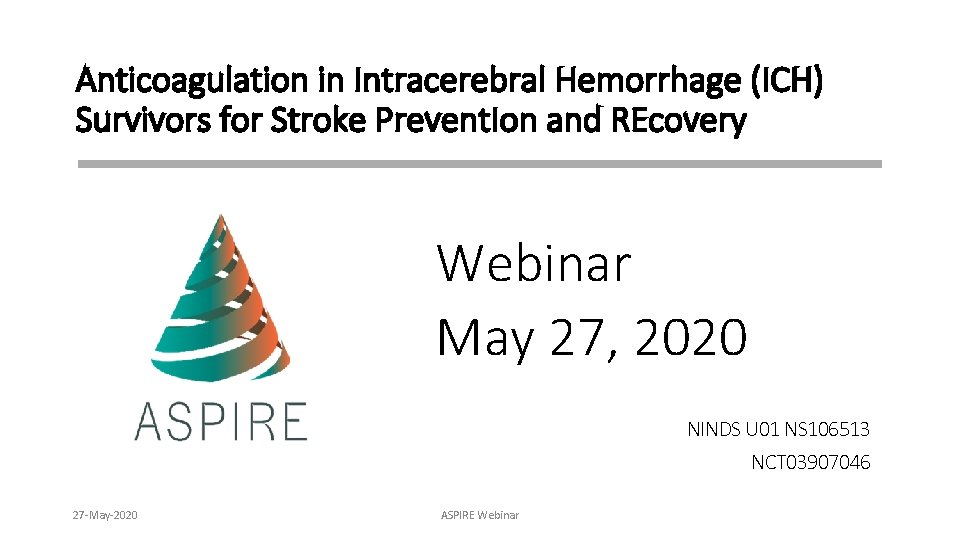 Anticoagulation in Intracerebral Hemorrhage (ICH) Survivors for Stroke Prevention and REcovery

ASPIRE

Webinar
May 27, 2020

NINDS U01 NS106513
NCT03907046

27-May-2020

ASPIRE Webinar